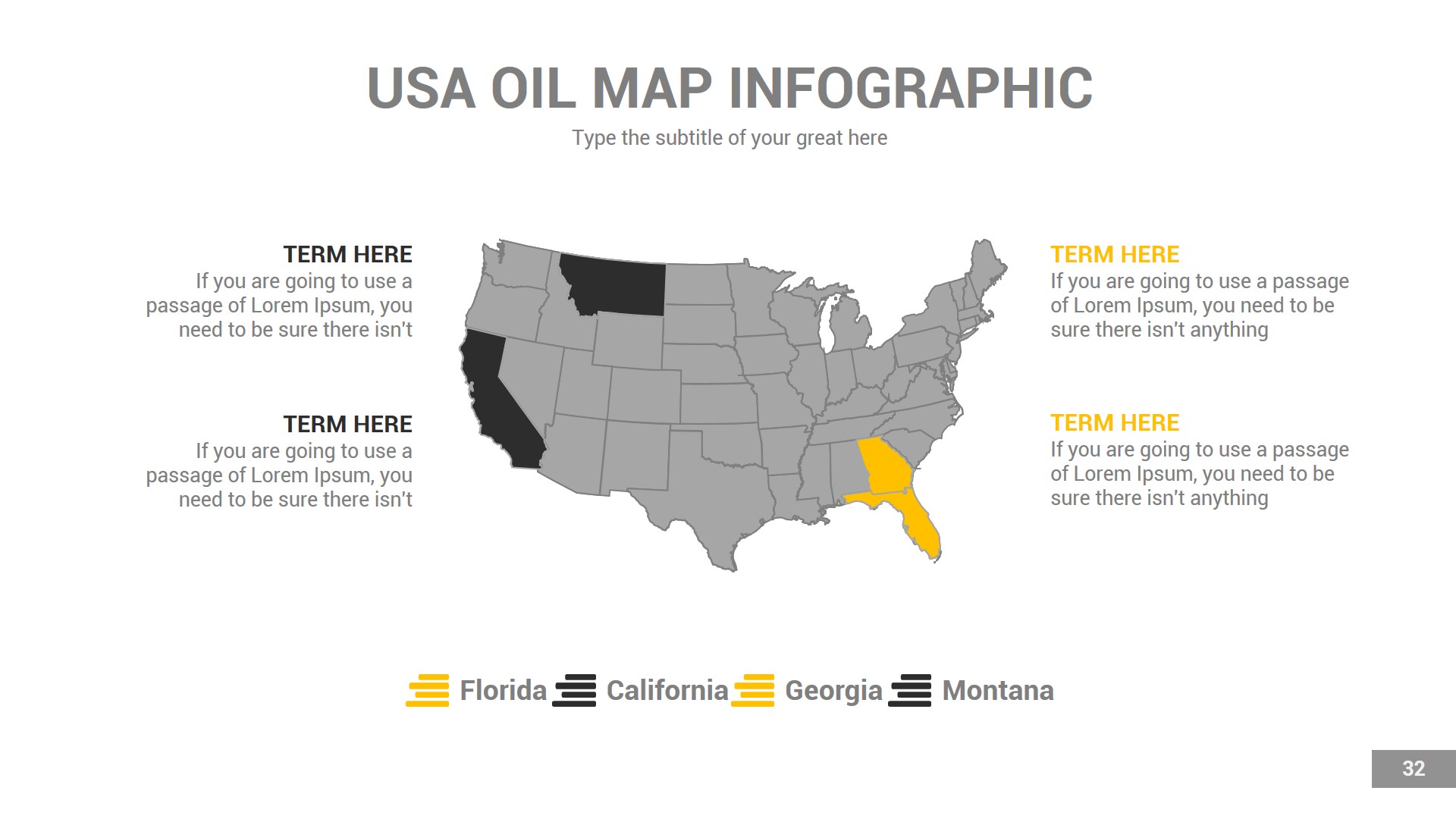 USA OIL MAP INFOGRAPHIC

Type the subtitle of your great here

TERM HERE
If you are going to use a passage of Lorem Ipsum, you need to be sure there isn't

TERM HERE
If you are going to use a passage of Lorem Ipsum, you need to be sure there isn't

TERM HERE
If you are going to use a passage of Lorem Ipsum, you need to be sure there isn't anything

TERM HERE
If you are going to use a passage of Lorem Ipsum, you need to be sure there isn't anything

Florida California Georgia Montana

32